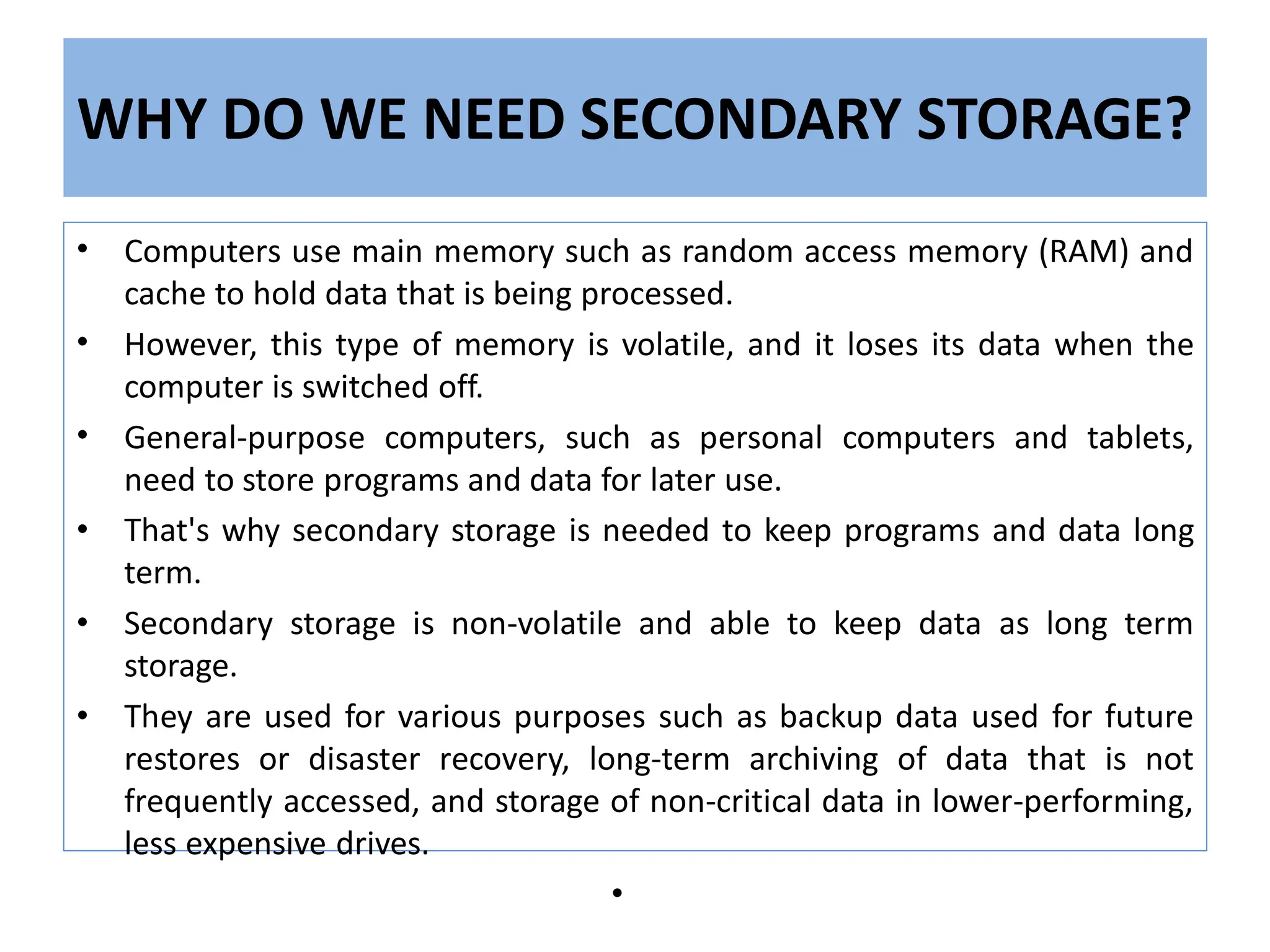 WHY DO WE NEED SECONDARY STORAGE?

• Computers use main memory such as random access memory (RAM) and cache to hold data that is being processed.
• However, this type of memory is volatile, and it loses its data when the computer is switched off.
• General-purpose computers, such as personal computers and tablets, need to store programs and data for later use.
• That's why secondary storage is needed to keep programs and data long term.
• Secondary storage is non-volatile and able to keep data as long term storage.
• They are used for various purposes such as backup data used for future restores or disaster recovery, long-term archiving of data that is not frequently accessed, and storage of non-critical data in lower-performing, less expensive drives.

•